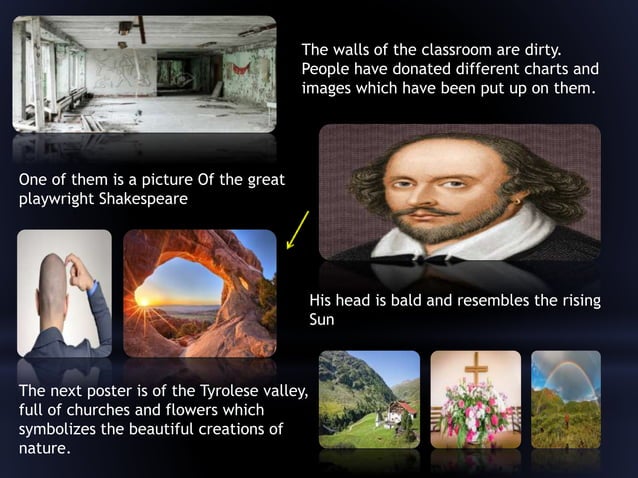 The walls of the classroom are dirty. People have donated different charts and images which have been put up on them.

One of them is a picture Of the great playwright Shakespeare

His head is bald and resembles the rising Sun

The next poster is of the Tyrolese valley, full of churches and flowers which symbolizes the beautiful creations of nature.